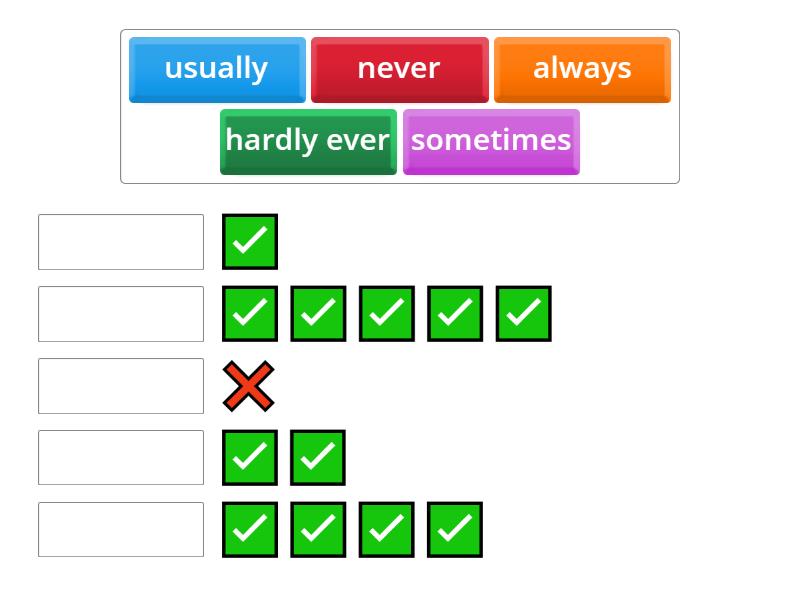 usually never always
hardly ever sometimes